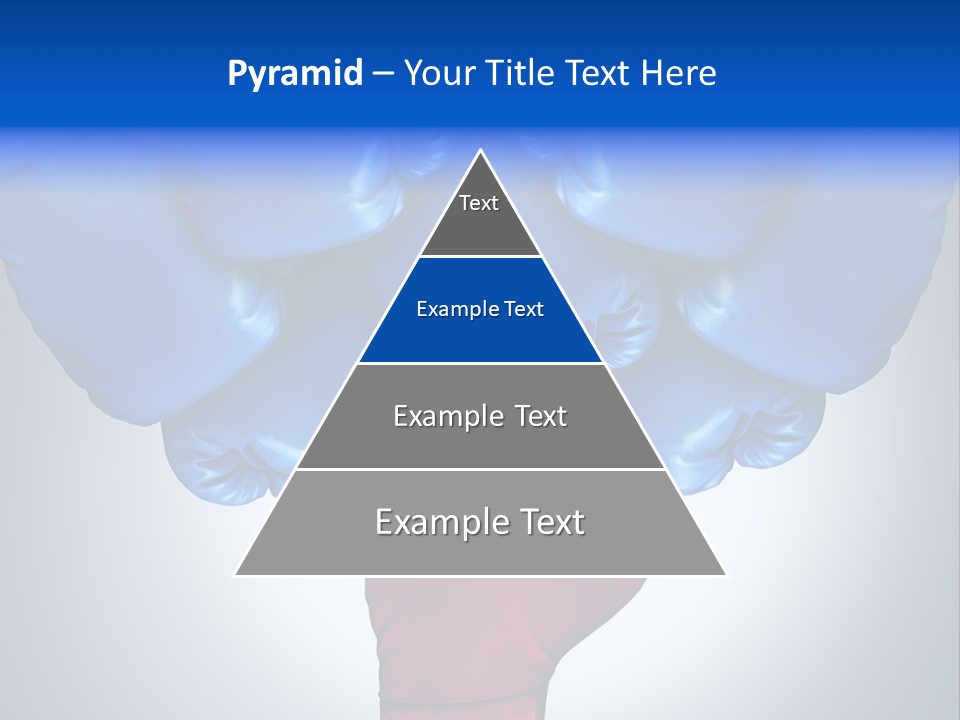 Pyramid – Your Title Text Here

Text

Example Text

Example Text

Example Text